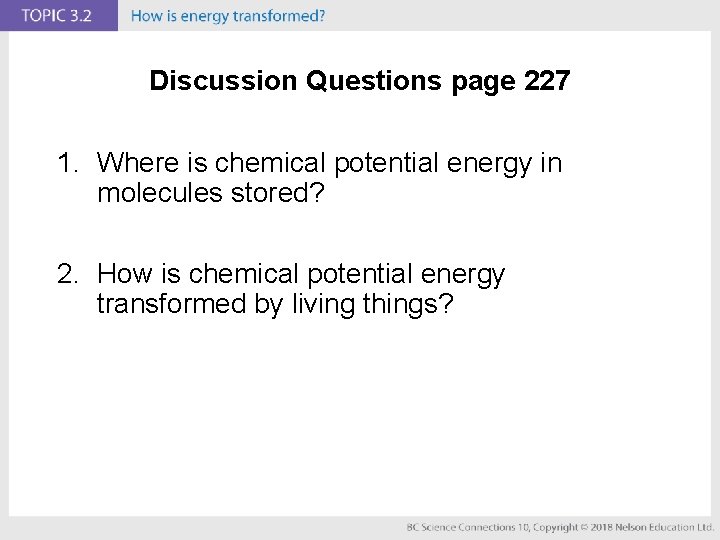 TOPIC 3.2 How is energy transformed?

Discussion Questions page 227

1. Where is chemical potential energy in molecules stored?

2. How is chemical potential energy transformed by living things?

BC Science Connections 10, Copyright © 2018 Nelson Education Ltd.